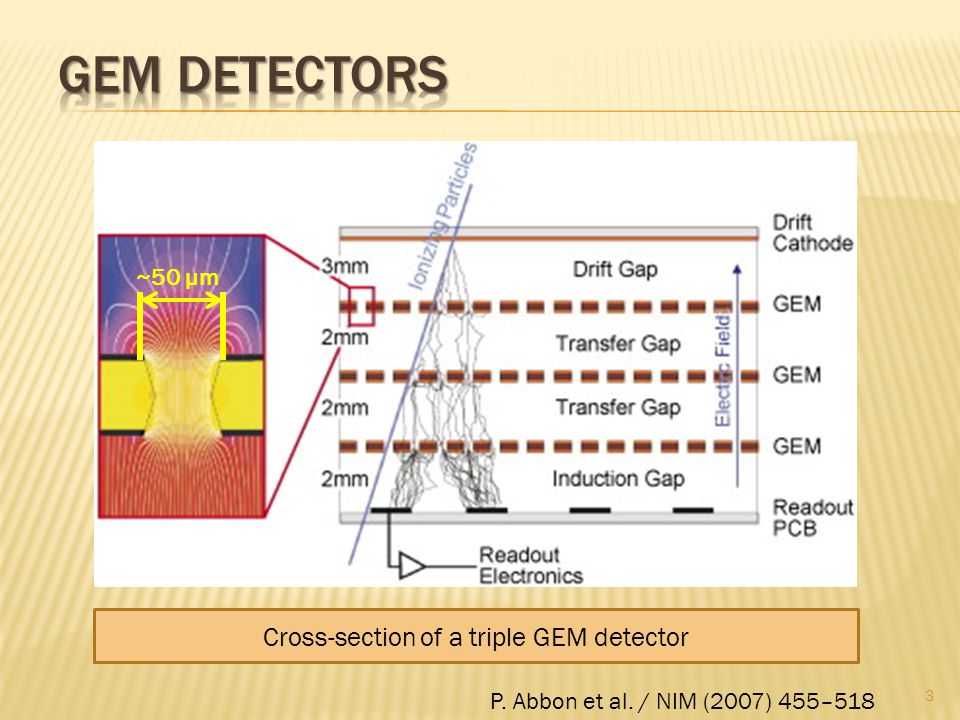 GEM DETECTORS

~50 μm

Ionizing Particles

3mm
2mm
2mm
2mm

Drift Gap
Transfer Gap
Transfer Gap
Induction Gap

Electric Field

Drift Cathode
GEM
GEM
GEM
Readout PCB

Readout Electronics

Cross-section of a triple GEM detector

P. Abbon et al. / NIM (2007) 455–518

3